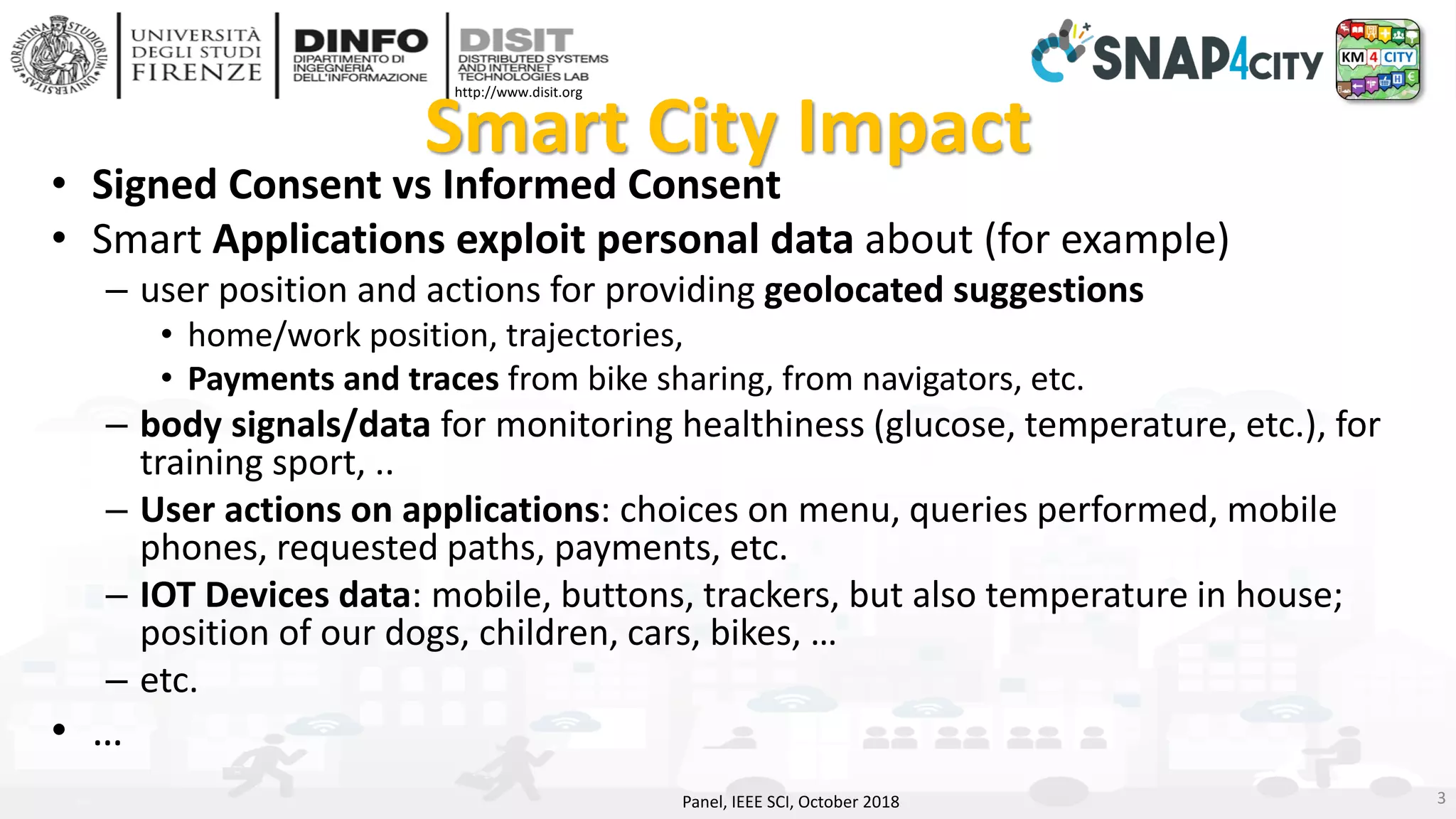 FLORENTINA STUDIORUM UNIVERSITAS

UNIVERSITÀ DEGLI STUDI FIRENZE

DINFO DIPARTIMENTO DI INGEGNERIA DELL'INFORMAZIONE

DISIT DISTRIBUTED SYSTEMS AND INTERNET TECHNOLOGIES LAB

http://www.disit.org

SNAP4CITY

KM 4 CITY

Smart City Impact

• Signed Consent vs Informed Consent
• Smart Applications exploit personal data about (for example)
– user position and actions for providing geolocated suggestions
• home/work position, trajectories,
• Payments and traces from bike sharing, from navigators, etc.
– body signals/data for monitoring healthiness (glucose, temperature, etc.), for training sport, ..
– User actions on applications: choices on menu, queries performed, mobile phones, requested paths, payments, etc.
– IOT Devices data: mobile, buttons, trackers, but also temperature in house; position of our dogs, children, cars, bikes, …
– etc.
• …

Panel, IEEE SCI, October 2018

3